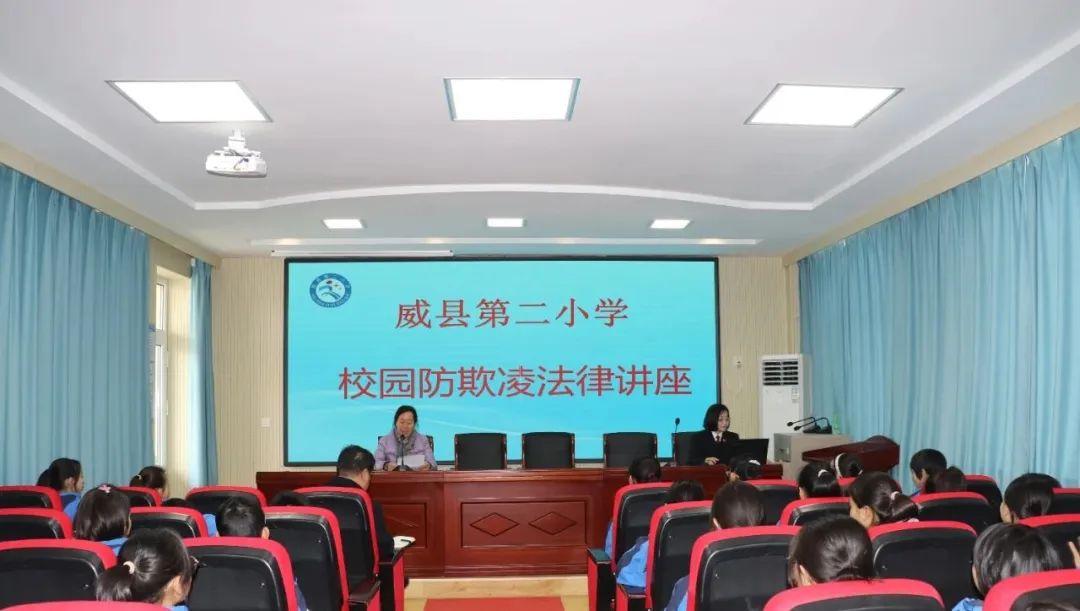 威县第二小学

校园防欺凌法律讲座